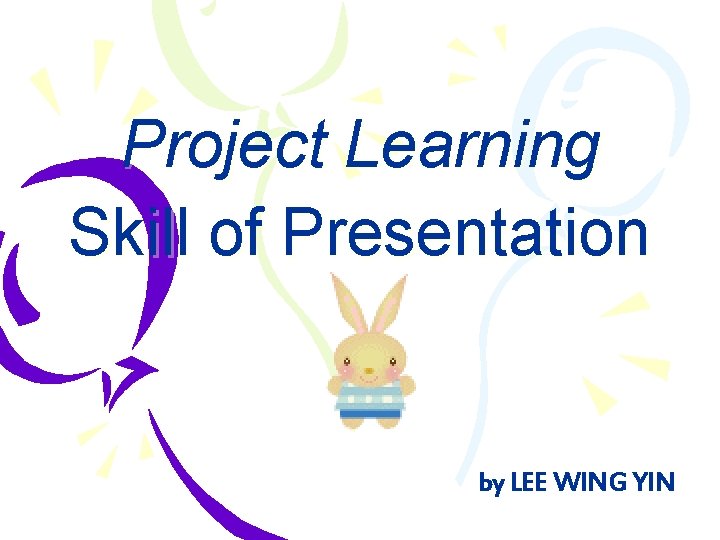 Project Learning
Skill of Presentation

by LEE WING YIN